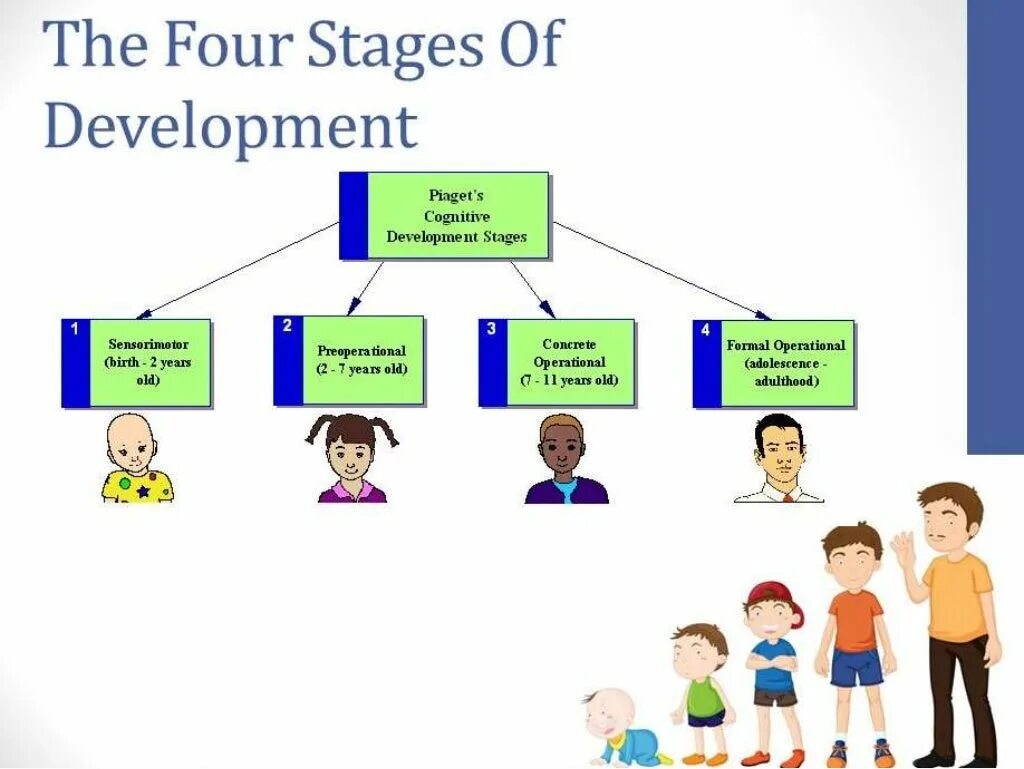 The Four Stages Of Development

Piaget's Cognitive Development Stages

1 Sensorimotor (birth - 2 years old)

2 Preoperational (2 - 7 years old)

3 Concrete Operational (7 - 11 years old)

4 Formal Operational (adolescence - adulthood)